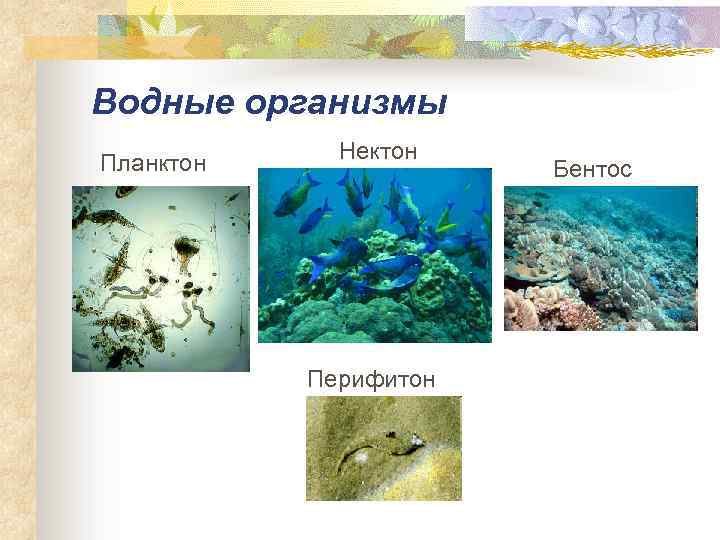 Водные организмы

Планктон

Нектон

Бентос

Перифитон